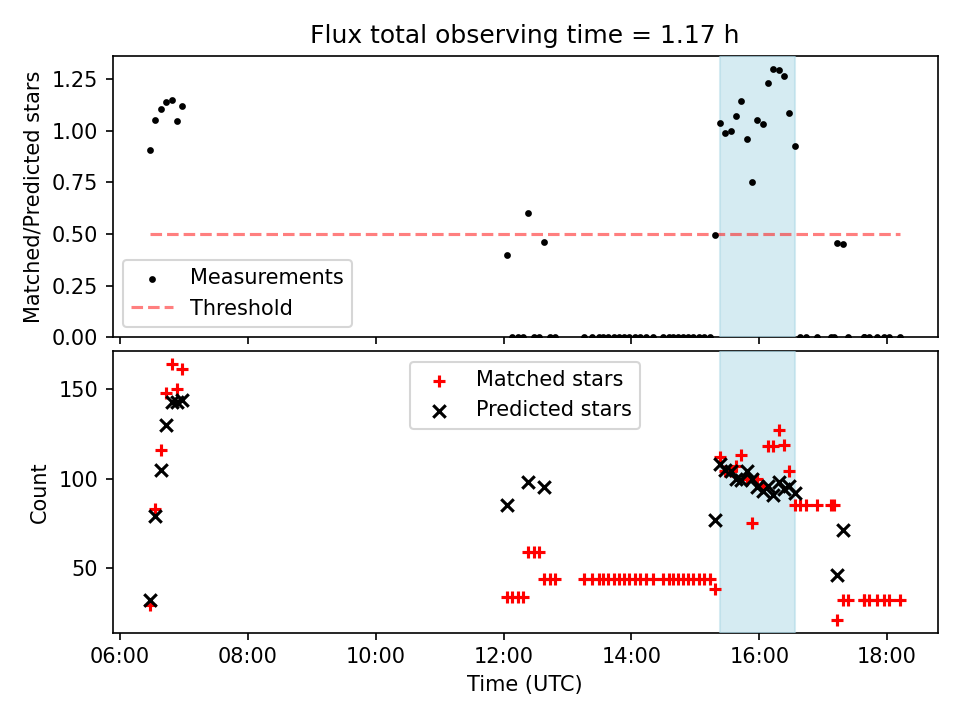 Flux total observing time = 1.17 h

Matched/Predicted stars

1.25
1.00
0.75
0.50
0.25
0.00

Measurements
Threshold

Count

150
100
50

Matched stars
Predicted stars

06:00 08:00 10:00 12:00 14:00 16:00 18:00

Time (UTC)